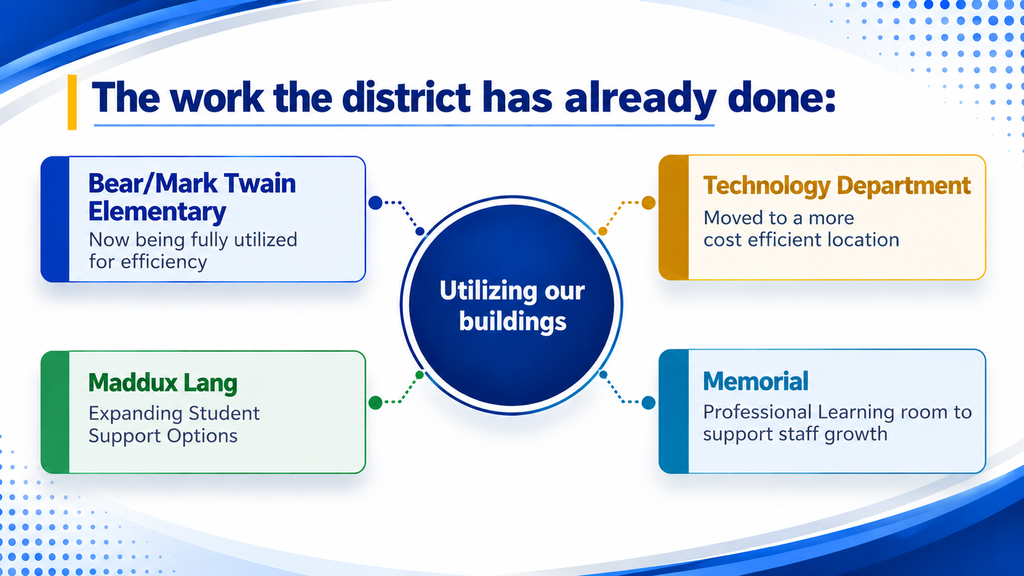 The work the district has already done:

Bear/Mark Twain Elementary
Now being fully utilized for efficiency

Maddux Lang
Expanding Student Support Options

Utilizing our buildings

Technology Department
Moved to a more cost efficient location

Memorial
Professional Learning room to support staff growth